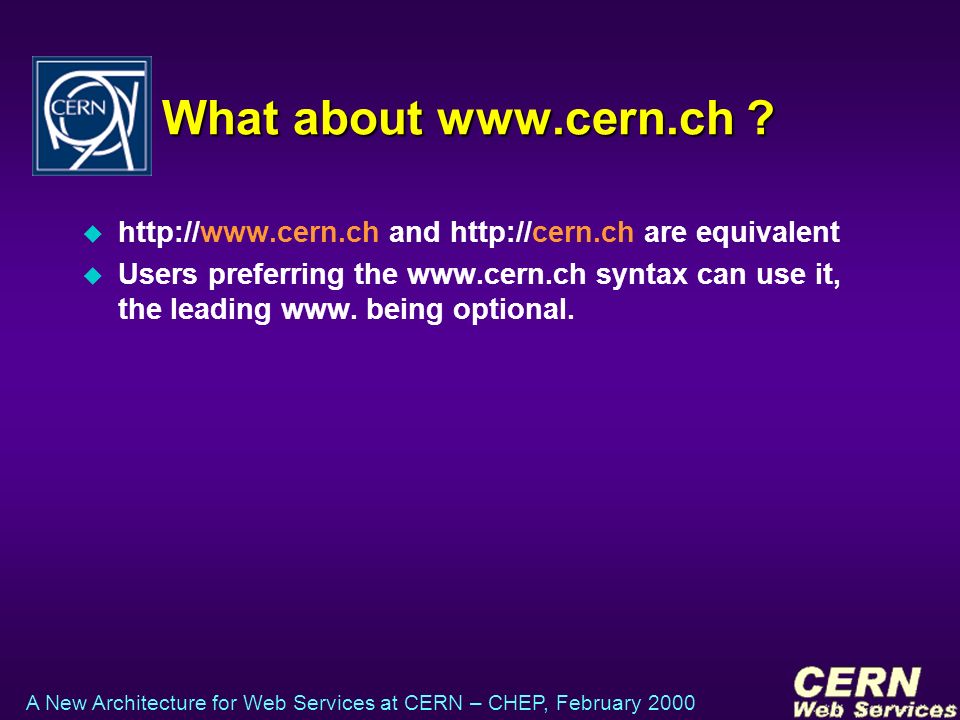 CERN

What about www.cern.ch ?

http://www.cern.ch and http://cern.ch are equivalent

Users preferring the www.cern.ch syntax can use it, the leading www. being optional.

A New Architecture for Web Services at CERN – CHEP, February 2000

CERN Web Services